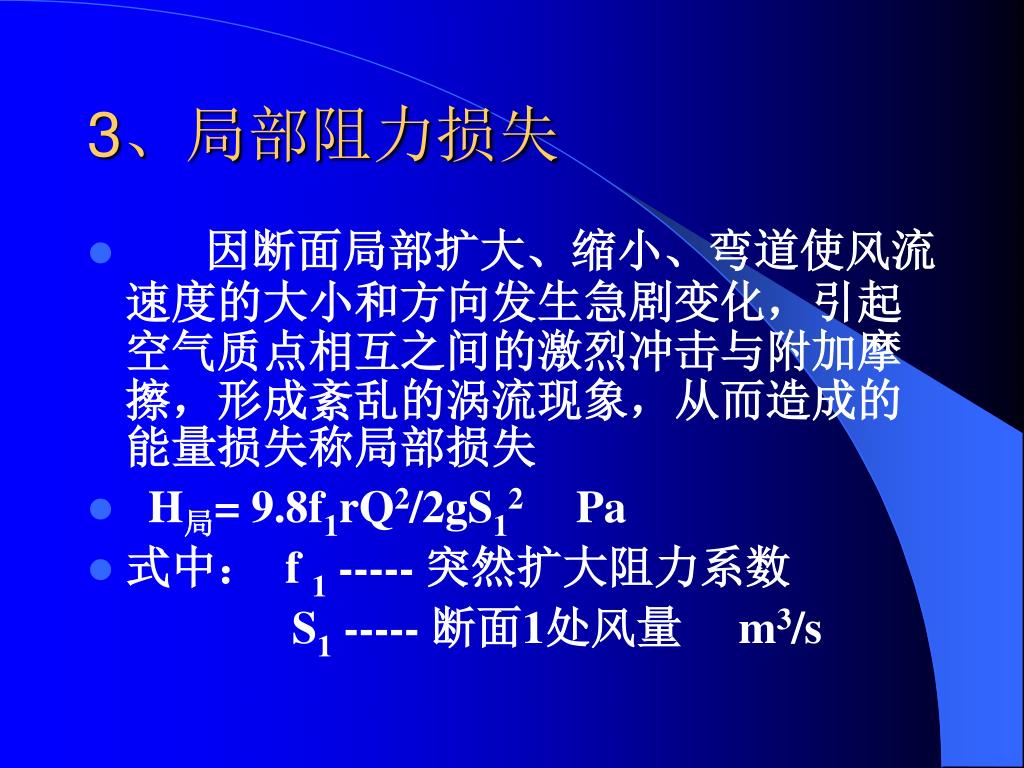 3、局部阻力损失

因断面局部扩大、缩小、弯道使风流速度的大小和方向发生急剧变化，引起空气质点相互之间的激烈冲击与附加摩擦，形成紊乱的涡流现象，从而造成的能量损失称局部损失

$H_{局}= 9.8f_1rQ^2/2gS_1^2$ Pa

式中： $f_1$ ----- 突然扩大阻力系数

$S_1$ ----- 断面1处风量 $m^3/s$